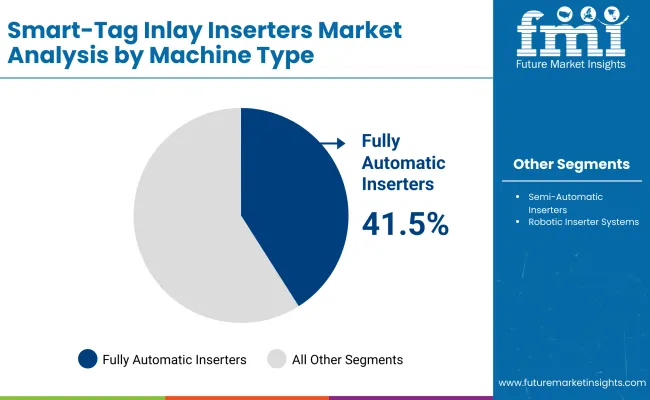 Smart-Tag Inlay Inserters Market Analysis by Machine Type

fmi
Future Market Insights

Fully Automatic Inserters
41.5%

Other Segments
- Semi-Automatic Inserters
- Robotic Inserter Systems

Fully Automatic Inserters
All Other Segments

www.futuremarketinsights.com